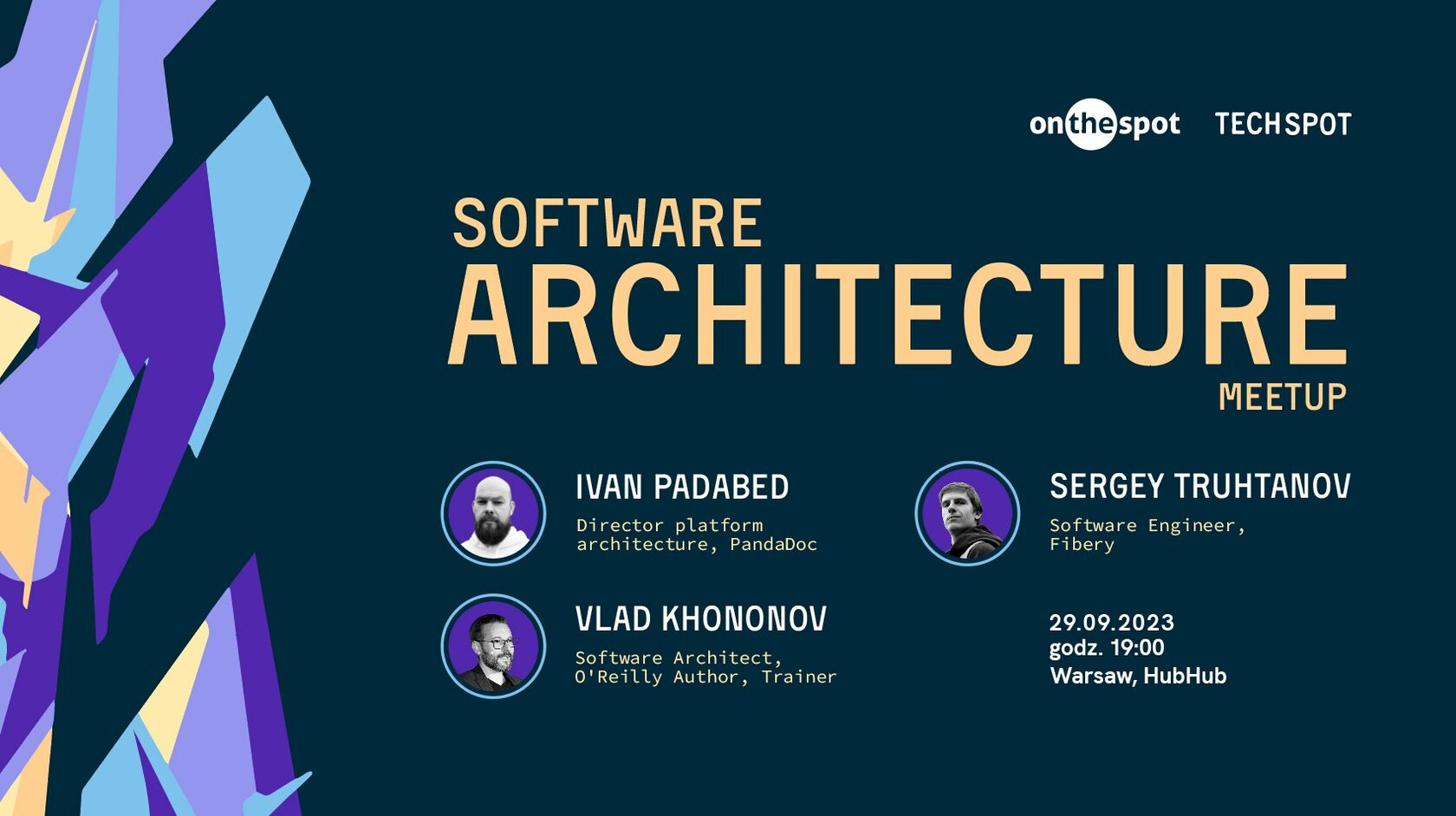 onthespot TECHSPOT

SOFTWARE
ARCHITECTURE
MEETUP

IVAN PADABED
Director platform architecture, PandaDoc

SERGEY TRUHTANOV
Software Engineer, Fibery

VLAD KHONONOV
Software Architect, O'Reilly Author, Trainer

29.09.2023
godz. 19:00
Warsaw, HubHub